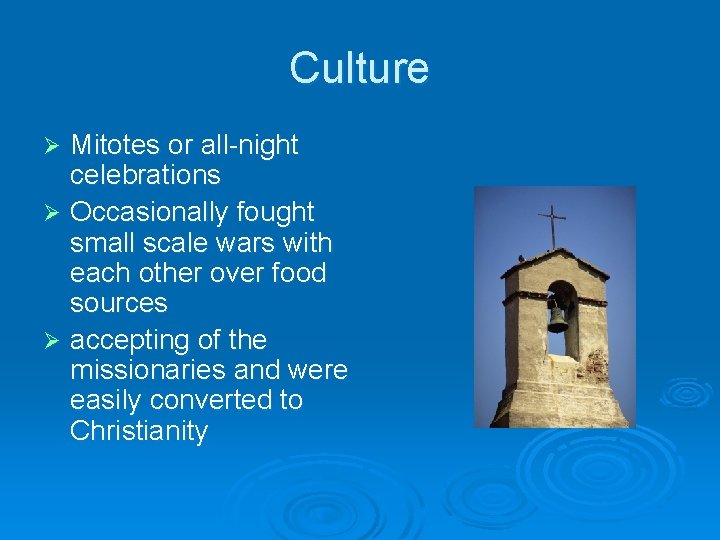 Culture

➢ Mitotes or all-night celebrations
➢ Occasionally fought small scale wars with each other over food sources
➢ accepting of the missionaries and were easily converted to Christianity